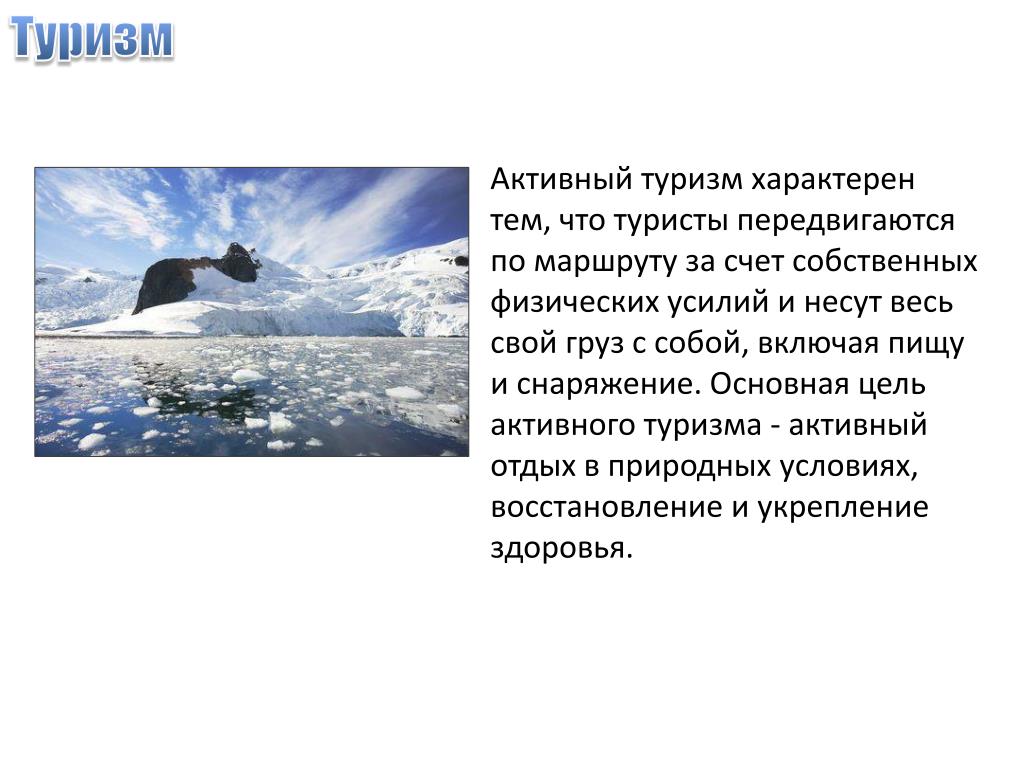 Туризм

Активный туризм характерен тем, что туристы передвигаются по маршруту за счет собственных физических усилий и несут весь свой груз с собой, включая пищу и снаряжение. Основная цель активного туризма - активный отдых в природных условиях, восстановление и укрепление здоровья.